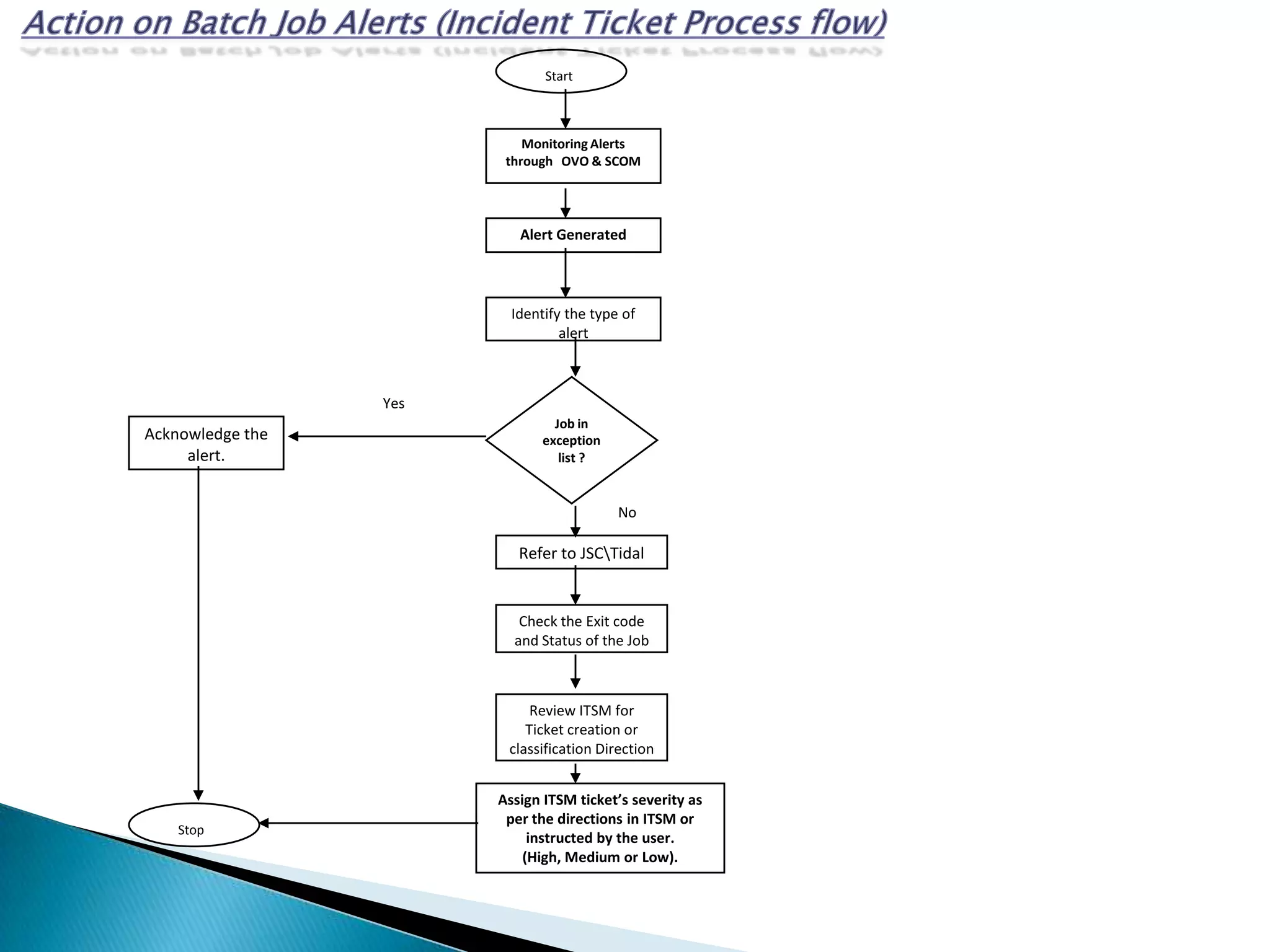 Action on Batch Job Alerts (Incident Ticket Process flow)

Start

Monitoring Alerts through OVO & SCOM

Alert Generated

Identify the type of alert

Job in exception list ?

Yes

Acknowledge the alert.

No

Refer to JSC\Tidal

Check the Exit code and Status of the Job

Review ITSM for Ticket creation or classification Direction

Assign ITSM ticket's severity as per the directions in ITSM or instructed by the user. (High, Medium or Low).

Stop